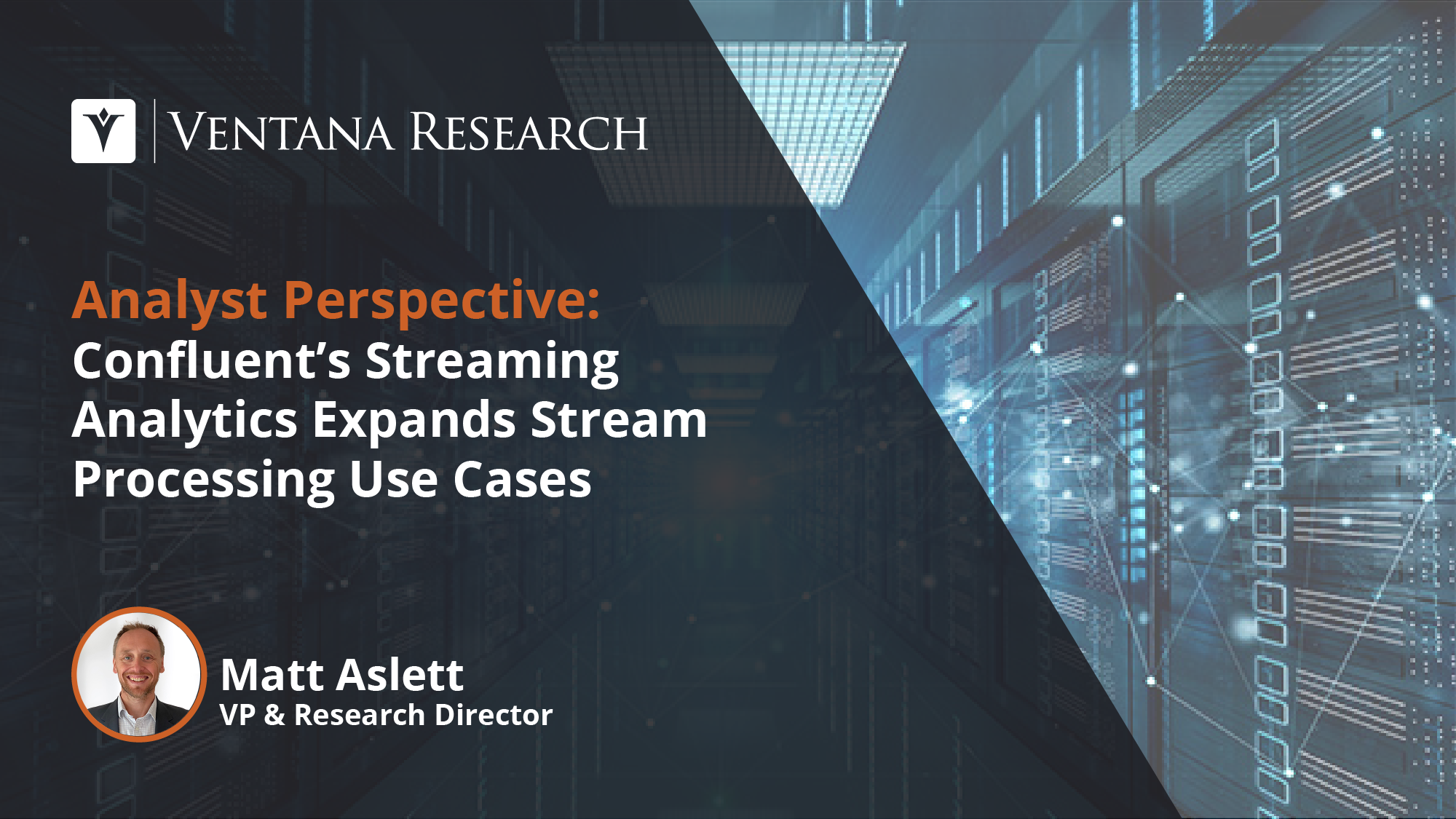 VENTANA RESEARCH

Analyst Perspective:
Confluent's Streaming Analytics Expands Stream Processing Use Cases

Matt Aslett
VP & Research Director